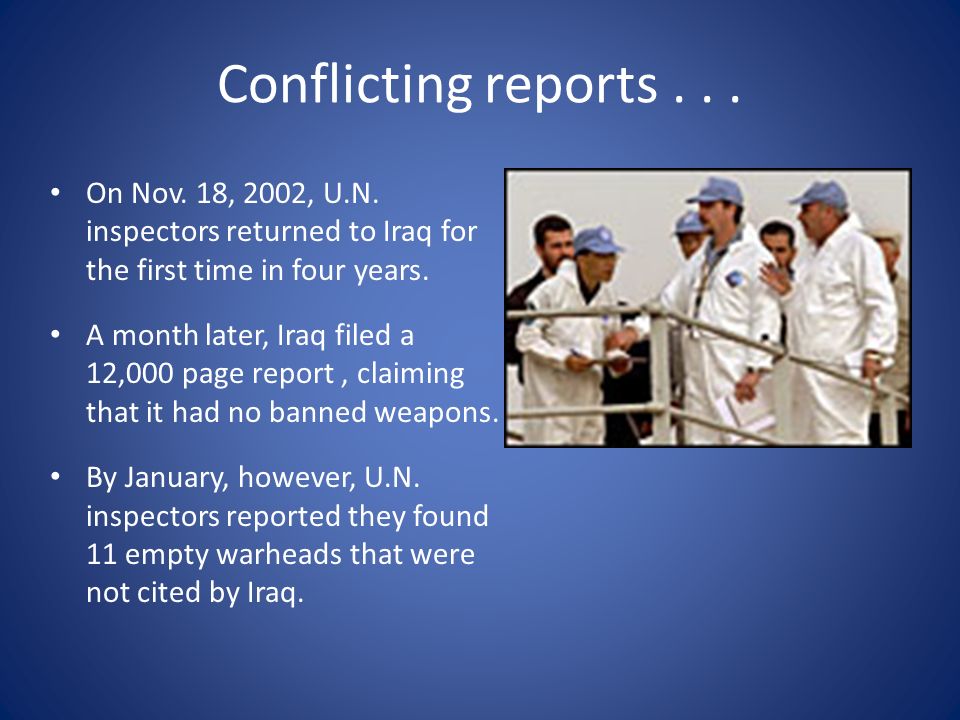 Conflicting reports . . .

• On Nov. 18, 2002, U.N. inspectors returned to Iraq for the first time in four years.

• A month later, Iraq filed a 12,000 page report , claiming that it had no banned weapons.

• By January, however, U.N. inspectors reported they found 11 empty warheads that were not cited by Iraq.